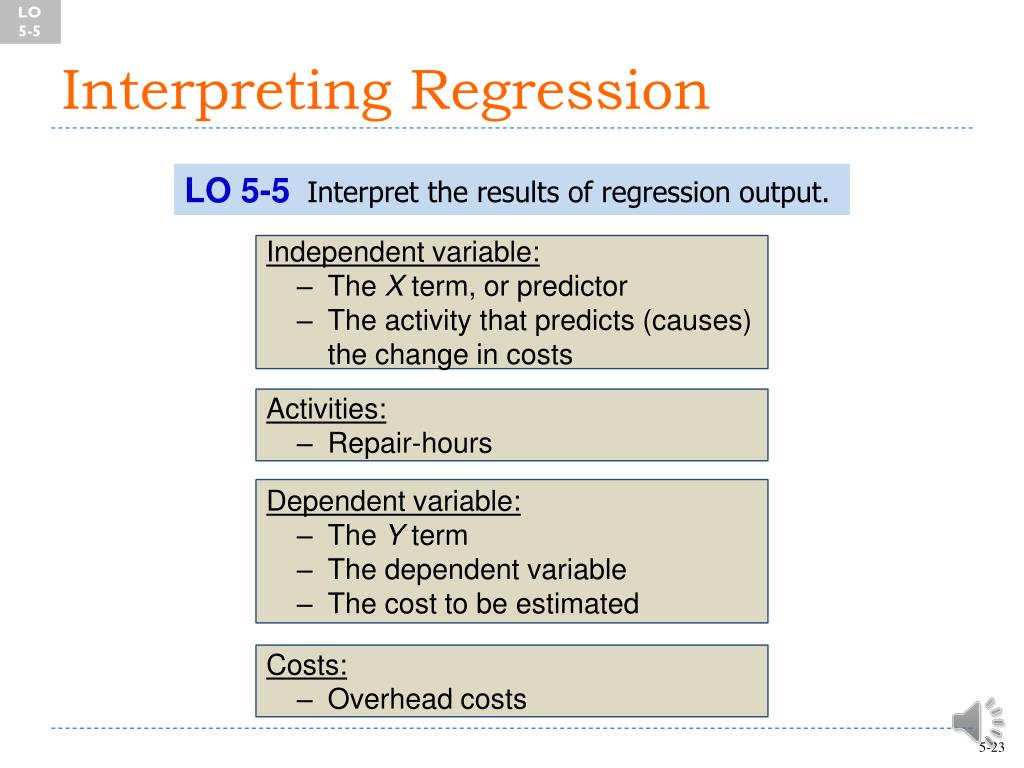 LO 5-5

Interpreting Regression

LO 5-5 Interpret the results of regression output.

Independent variable:
– The X term, or predictor
– The activity that predicts (causes) the change in costs

Activities:
– Repair-hours

Dependent variable:
– The Y term
– The dependent variable
– The cost to be estimated

Costs:
– Overhead costs

5-23